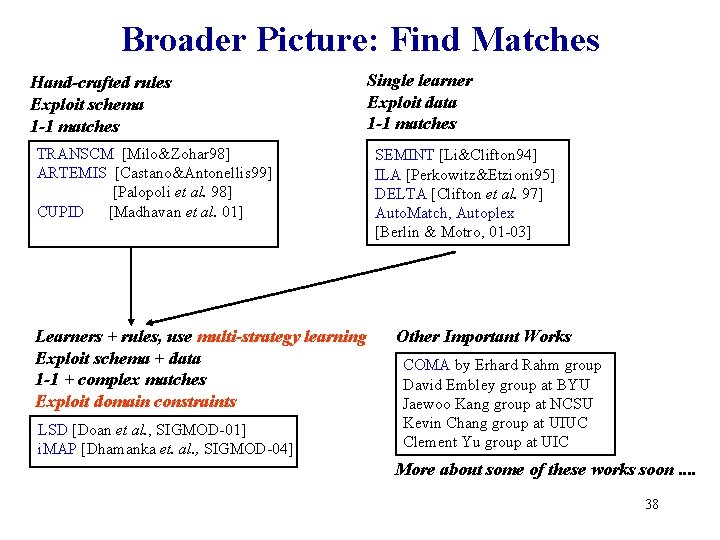 Broader Picture: Find Matches

Hand-crafted rules
Exploit schema
1-1 matches

TRANSCM [Milo&Zohar98]
ARTEMIS [Castano&Antonellis99]
[Palopoli et al. 98]
CUPID [Madhavan et al. 01]

Single learner
Exploit data
1-1 matches

SEMINT [Li&Clifton94]
ILA [Perkowitz&Etzioni95]
DELTA [Clifton et al. 97]
AutoMatch, Autoplex
[Berlin & Motro, 01-03]

Learners + rules, use multi-strategy learning
Exploit schema + data
1-1 + complex matches
Exploit domain constraints

LSD [Doan et al., SIGMOD-01]
iMAP [Dhamanka et. al., SIGMOD-04]

Other Important Works

COMA by Erhard Rahm group
David Embley group at BYU
Jaewoo Kang group at NCSU
Kevin Chang group at UIUC
Clement Yu group at UIC

More about some of these works soon ....

38